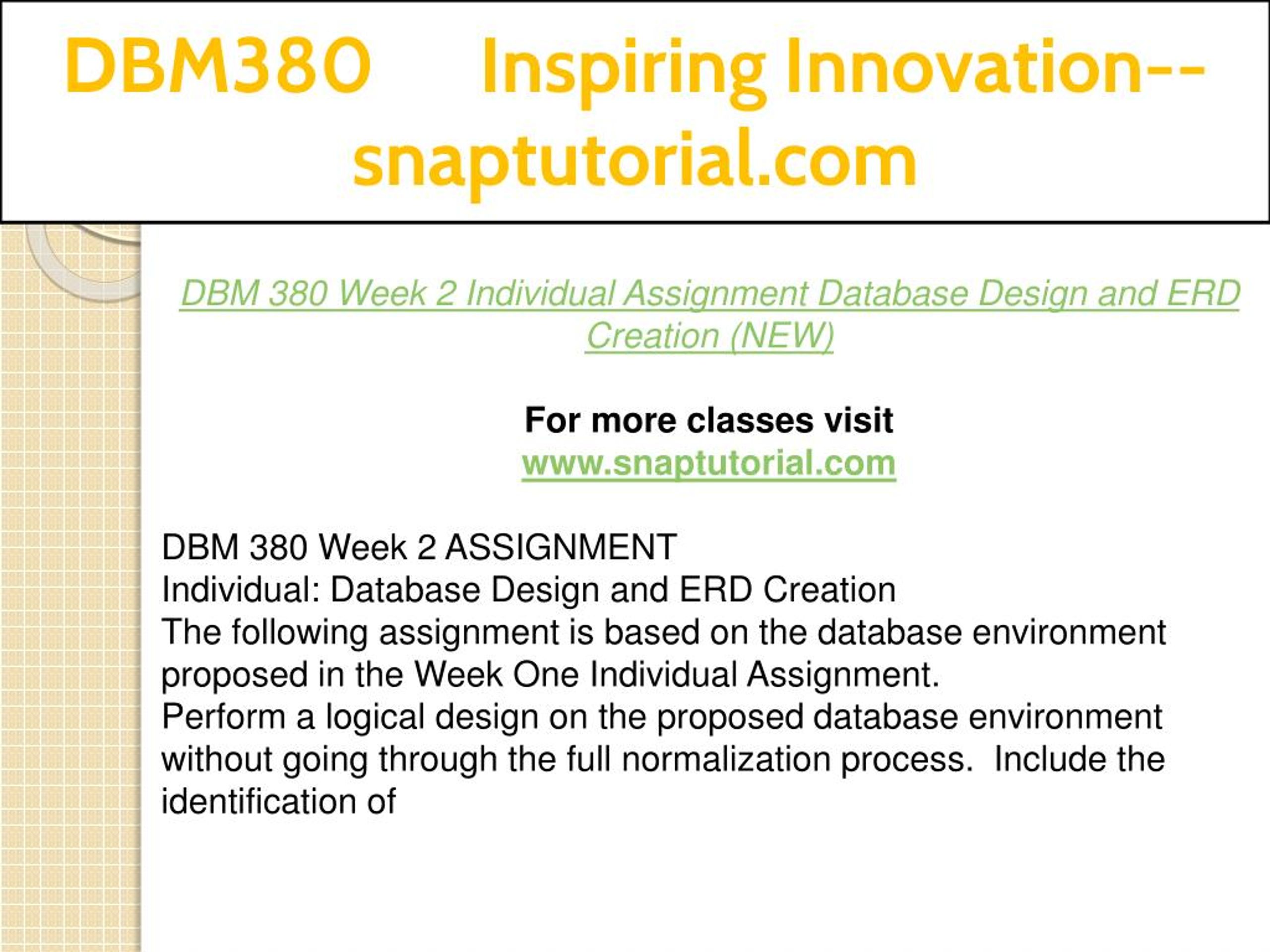 DBM380 Inspiring Innovation--snaptutorial.com

DBM 380 Week 2 Individual Assignment Database Design and ERD Creation (NEW)

For more classes visit
www.snaptutorial.com

DBM 380 Week 2 ASSIGNMENT
Individual: Database Design and ERD Creation
The following assignment is based on the database environment proposed in the Week One Individual Assignment.
Perform a logical design on the proposed database environment without going through the full normalization process. Include the identification of